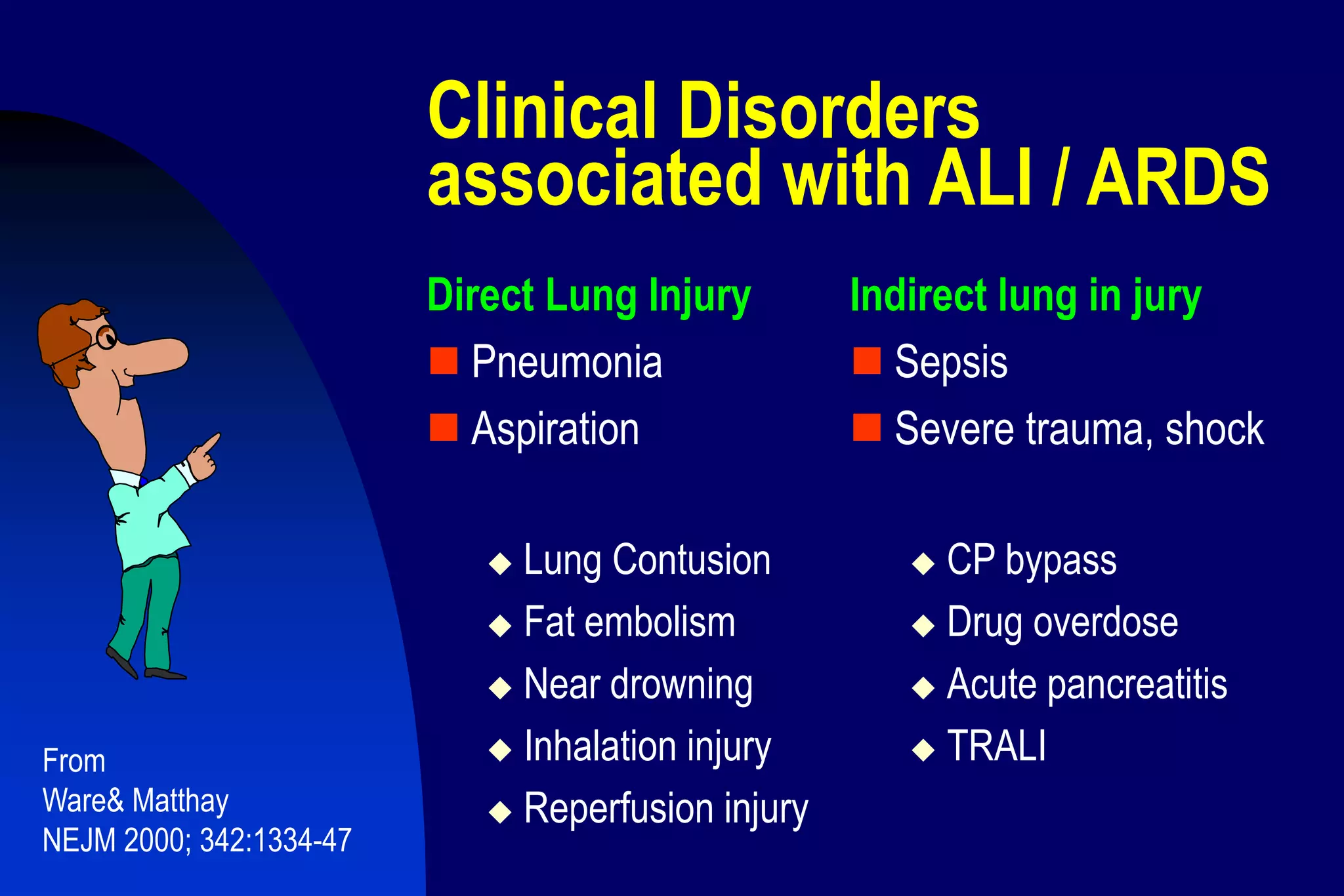 Clinical Disorders associated with ALI / ARDS

Direct Lung Injury
■ Pneumonia
■ Aspiration

◆ Lung Contusion
◆ Fat embolism
◆ Near drowning
◆ Inhalation injury
◆ Reperfusion injury

Indirect lung in jury
■ Sepsis
■ Severe trauma, shock

◆ CP bypass
◆ Drug overdose
◆ Acute pancreatitis
◆ TRALI

From
Ware& Matthay
NEJM 2000; 342:1334-47